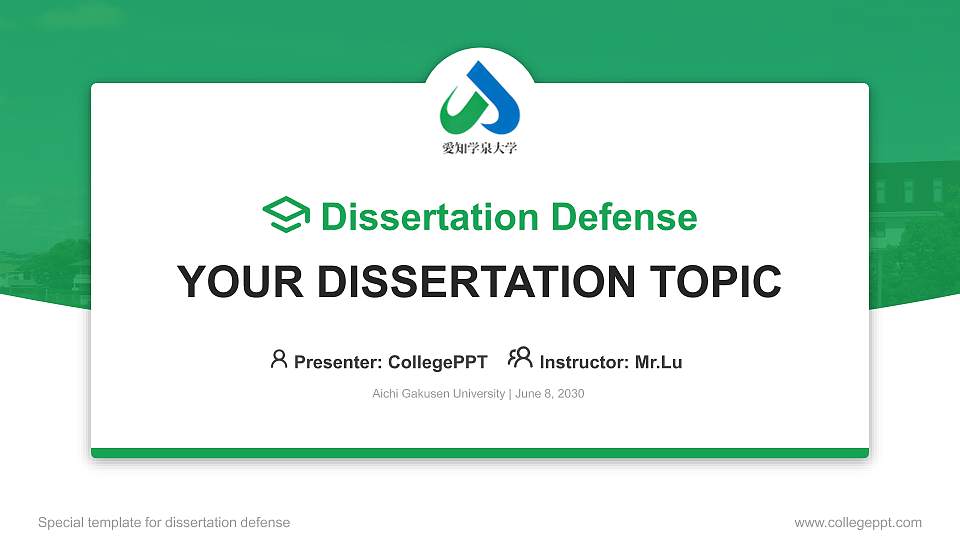 愛知学泉大学

Dissertation Defense

YOUR DISSERTATION TOPIC

Presenter: CollegePPT Instructor: Mr.Lu

Aichi Gakusen University | June 8, 2030

Special template for dissertation defense

www.collegeppt.com